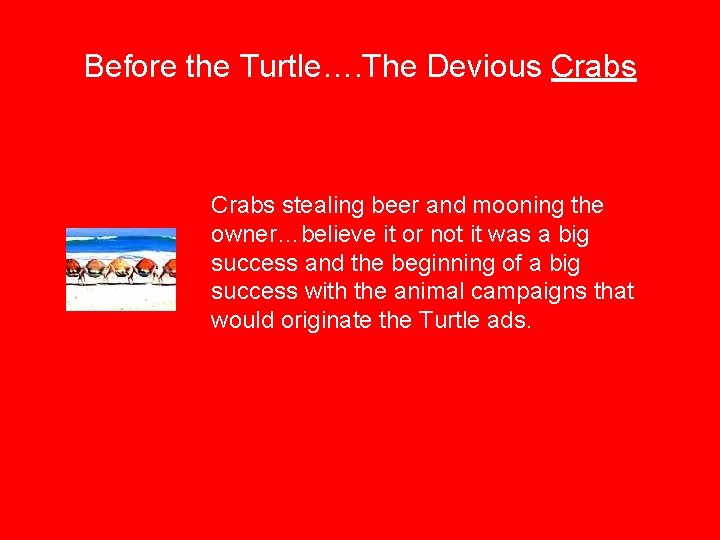 Before the Turtle….The Devious Crabs

Crabs stealing beer and mooning the owner…believe it or not it was a big success and the beginning of a big success with the animal campaigns that would originate the Turtle ads.